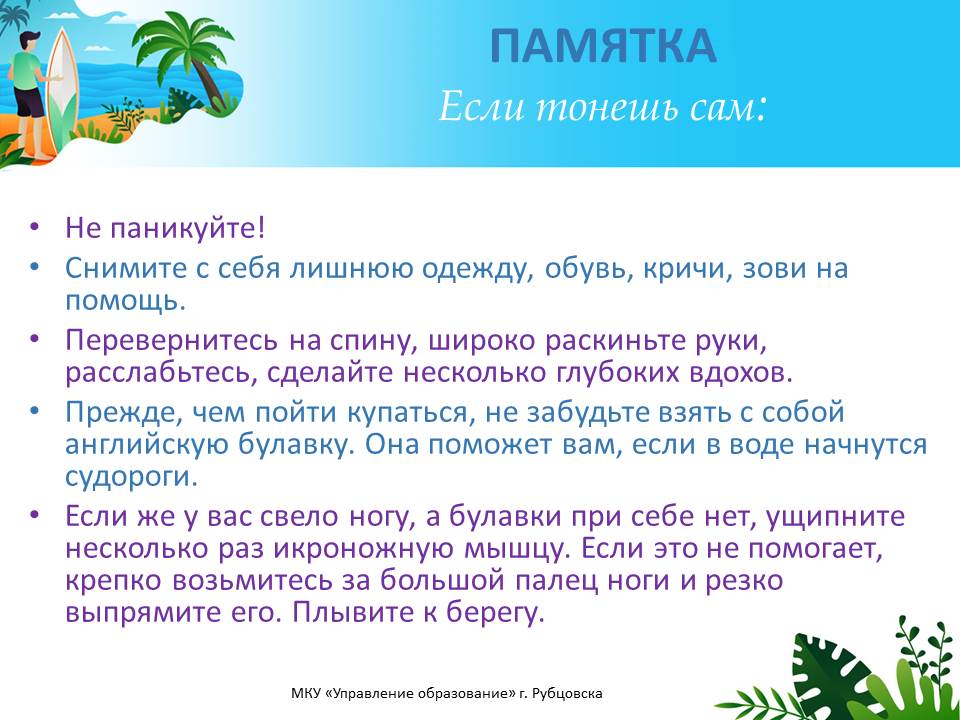 ПАМЯТКА
Если тонешь сам:

• Не паникуйте!
• Снимите с себя лишнюю одежду, обувь, кричи, зови на помощь.
• Перевернитесь на спину, широко раскиньте руки, расслабьтесь, сделайте несколько глубоких вдохов.
• Прежде, чем пойти купаться, не забудьте взять с собой английскую булавку. Она поможет вам, если в воде начнутся судороги.
• Если же у вас свело ногу, а булавки при себе нет, ущипните несколько раз икроножную мышцу. Если это не помогает, крепко возьмитесь за большой палец ноги и резко выпрямите его. Плывите к берегу.

МКУ «Управление образование» г. Рубцовска